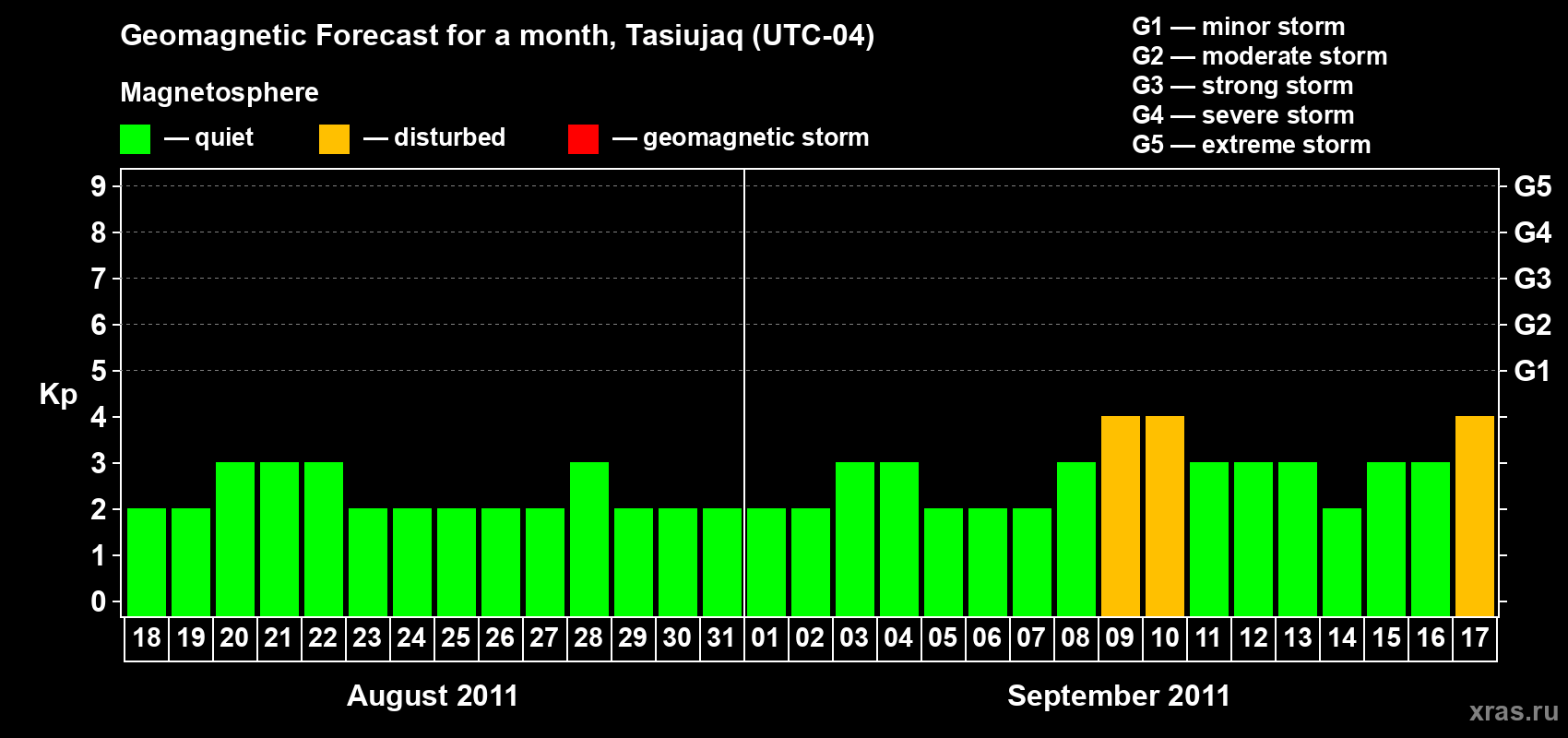 Geomagnetic Forecast for a month, Tasiujaq (UTC-04)

Magnetosphere

— quiet — disturbed — geomagnetic storm

G1 — minor storm
G2 — moderate storm
G3 — strong storm
G4 — severe storm
G5 — extreme storm

Kp

9 8 7 6 5 4 3 2 1 0

G5 G4 G3 G2 G1

18 19 20 21 22 23 24 25 26 27 28 29 30 31 01 02 03 04 05 06 07 08 09 10 11 12 13 14 15 16 17

August 2011

September 2011

xras.ru